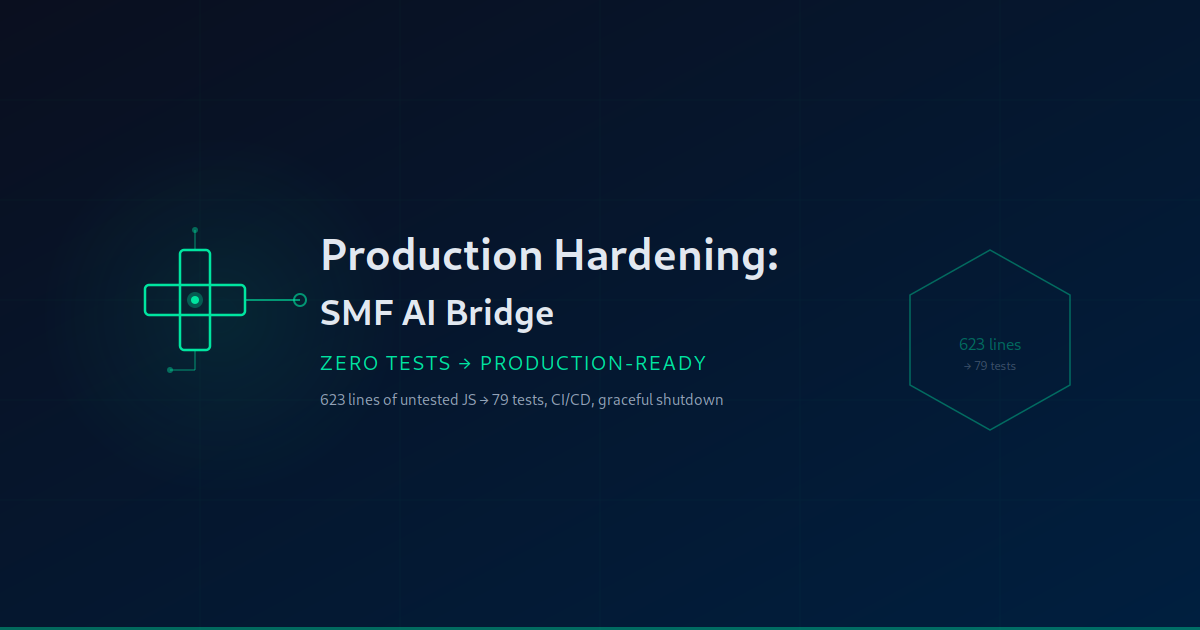 Production Hardening:
SMF AI Bridge

ZERO TESTS → PRODUCTION-READY

623 lines of untested JS → 79 tests, CI/CD, graceful shutdown

623 lines
→ 79 tests